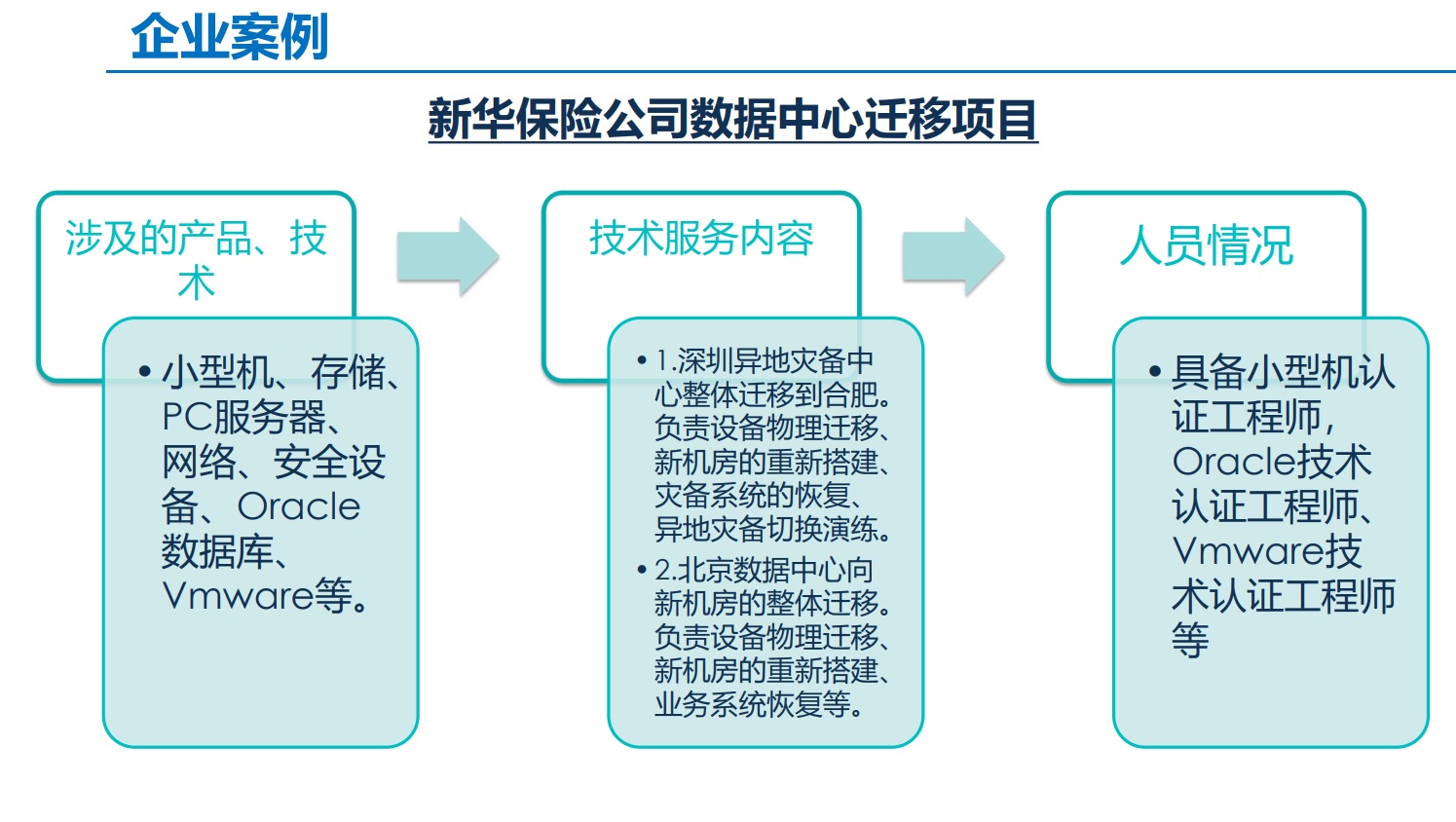 企业案例

新华保险公司数据中心迁移项目

涉及的产品、技术

• 小型机、存储、PC服务器、网络、安全设备、Oracle数据库、Vmware等。

技术服务内容

• 1.深圳异地灾备中心整体迁移到合肥。负责设备物理迁移、新机房的重新搭建、灾备系统的恢复、异地灾备切换演练。
• 2.北京数据中心向新机房的整体迁移。负责设备物理迁移、新机房的重新搭建、业务系统恢复等。

人员情况

• 具备小型机认证工程师，Oracle技术认证工程师、Vmware技术认证工程师等